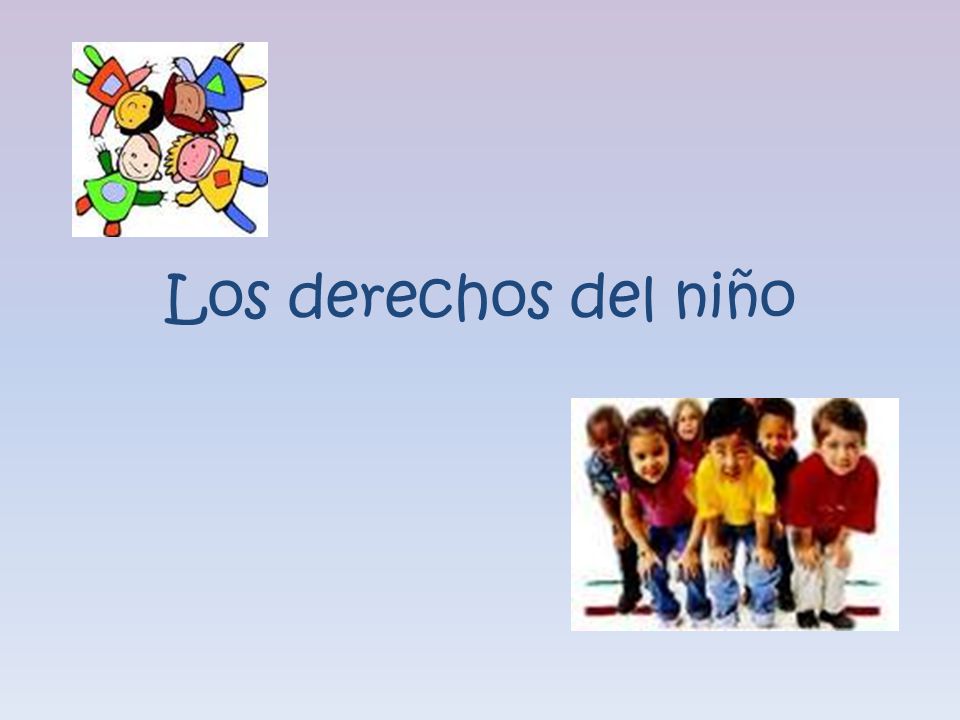 Los derechos del niño